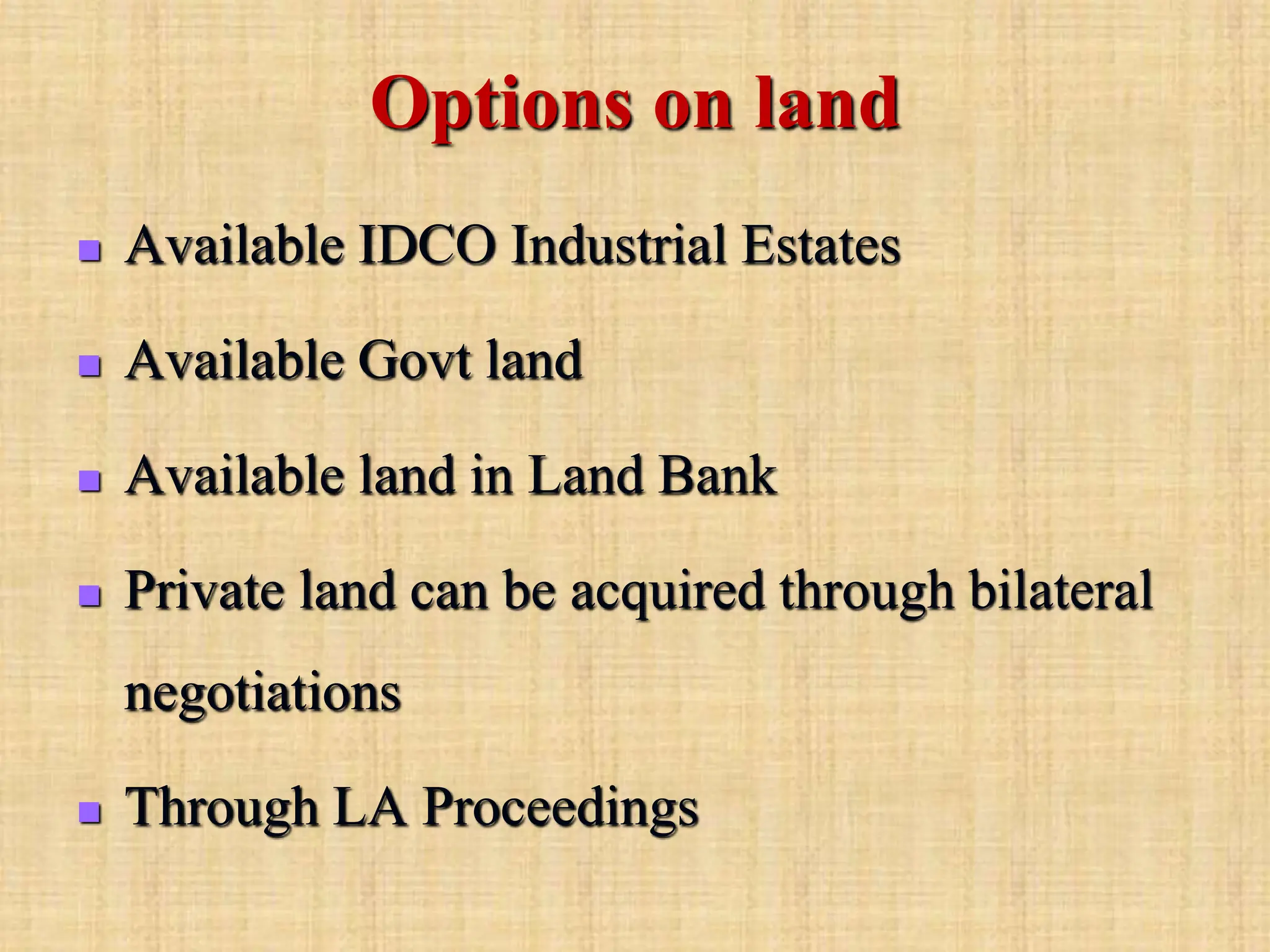 Options on land

- Available IDCO Industrial Estates
- Available Govt land
- Available land in Land Bank
- Private land can be acquired through bilateral negotiations
- Through LA Proceedings